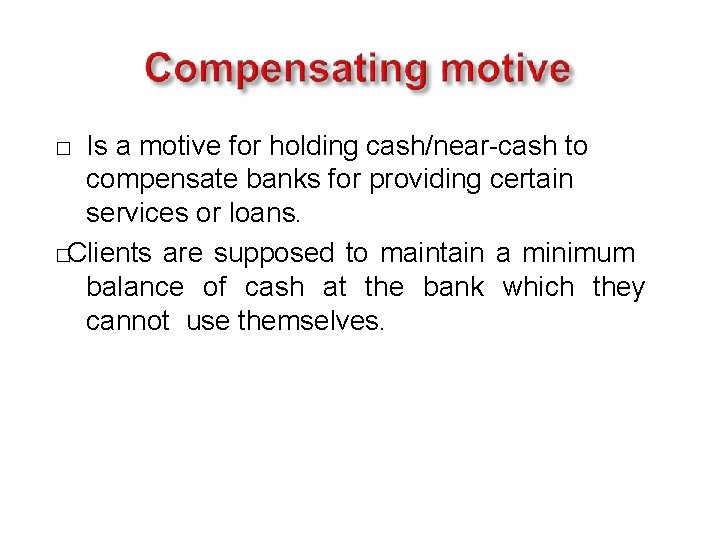 Compensating motive

□ Is a motive for holding cash/near-cash to compensate banks for providing certain services or loans.

□Clients are supposed to maintain a minimum balance of cash at the bank which they cannot use themselves.